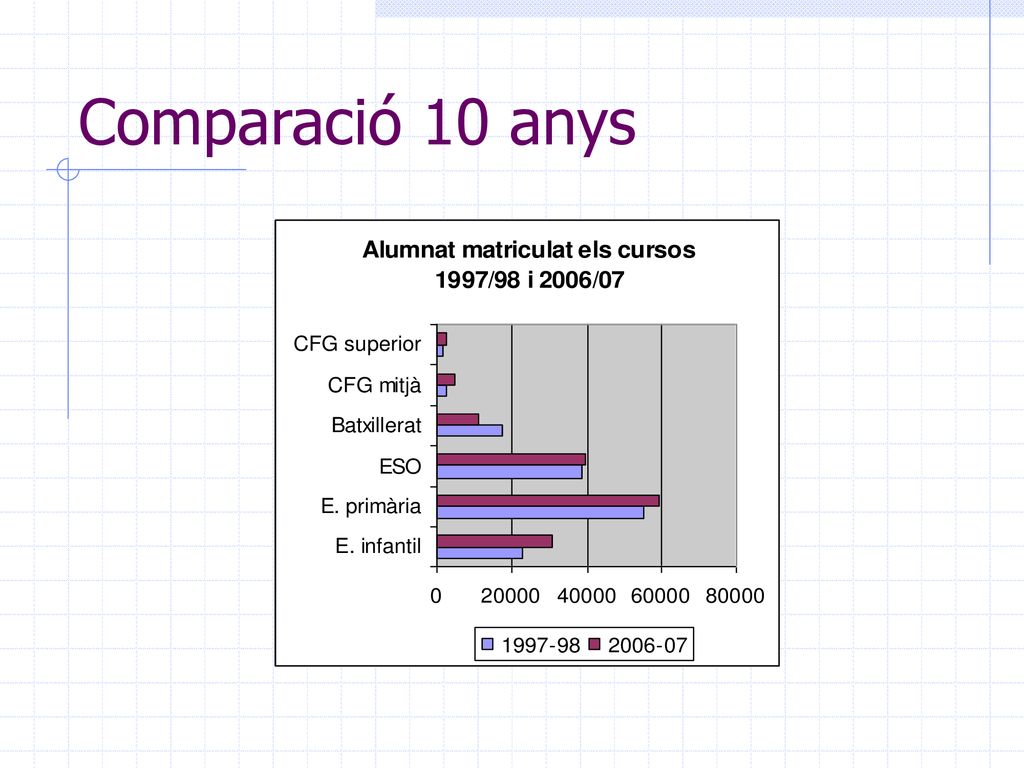 Comparació 10 anys

Alumnat matriculat els cursos 1997/98 i 2006/07

CFG superior
CFG mitjà
Batxillerat
ESO
E. primària
E. infantil

0 20000 40000 60000 80000

1997-98 2006-07